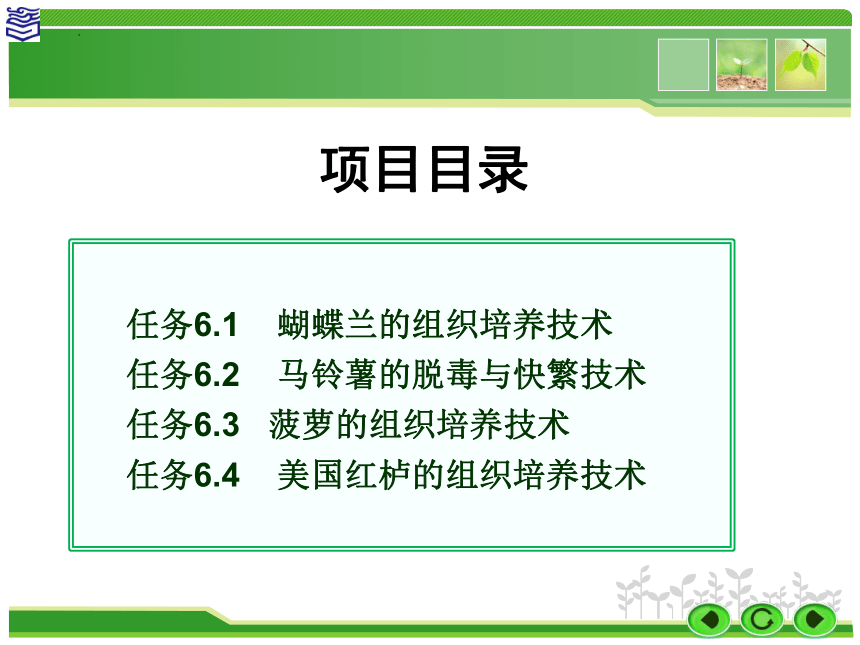 项目目录

任务6.1　蝴蝶兰的组织培养技术
任务6.2　马铃薯的脱毒与快繁技术
任务6.3　菠萝的组织培养技术
任务6.4　美国红栌的组织培养技术